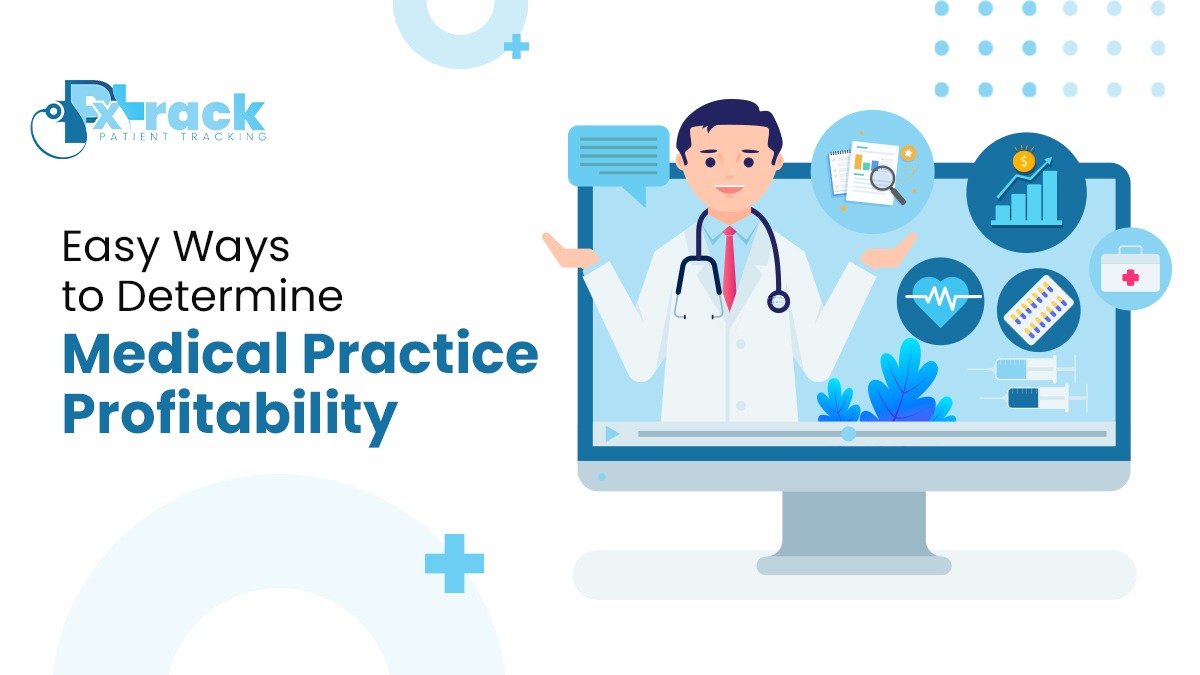 PxTrack
PATIENT TRACKING

Easy Ways to Determine
Medical Practice Profitability

$